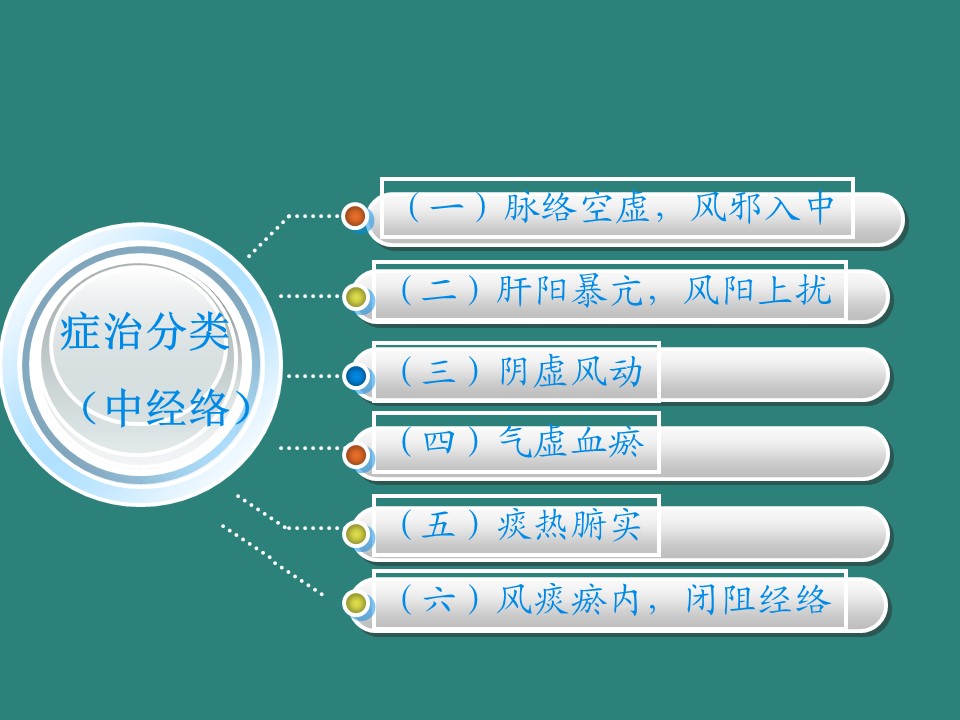 症治分类
（中经络）

（一）脉络空虚，风邪入中

（二）肝阳暴亢，风阳上扰

（三）阴虚风动

（四）气虚血瘀

（五）痰热腑实

（六）风痰瘀内，闭阻经络